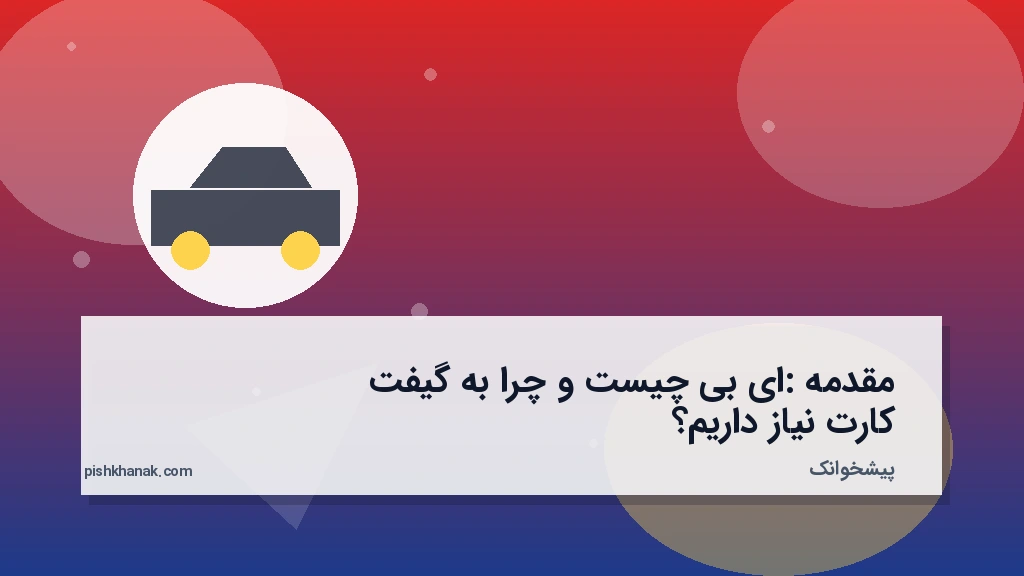 مقدمه :ای بی چیست و چرا به گیفت کارت نیاز داریم؟

پیشخوانک

pishkhanak.com